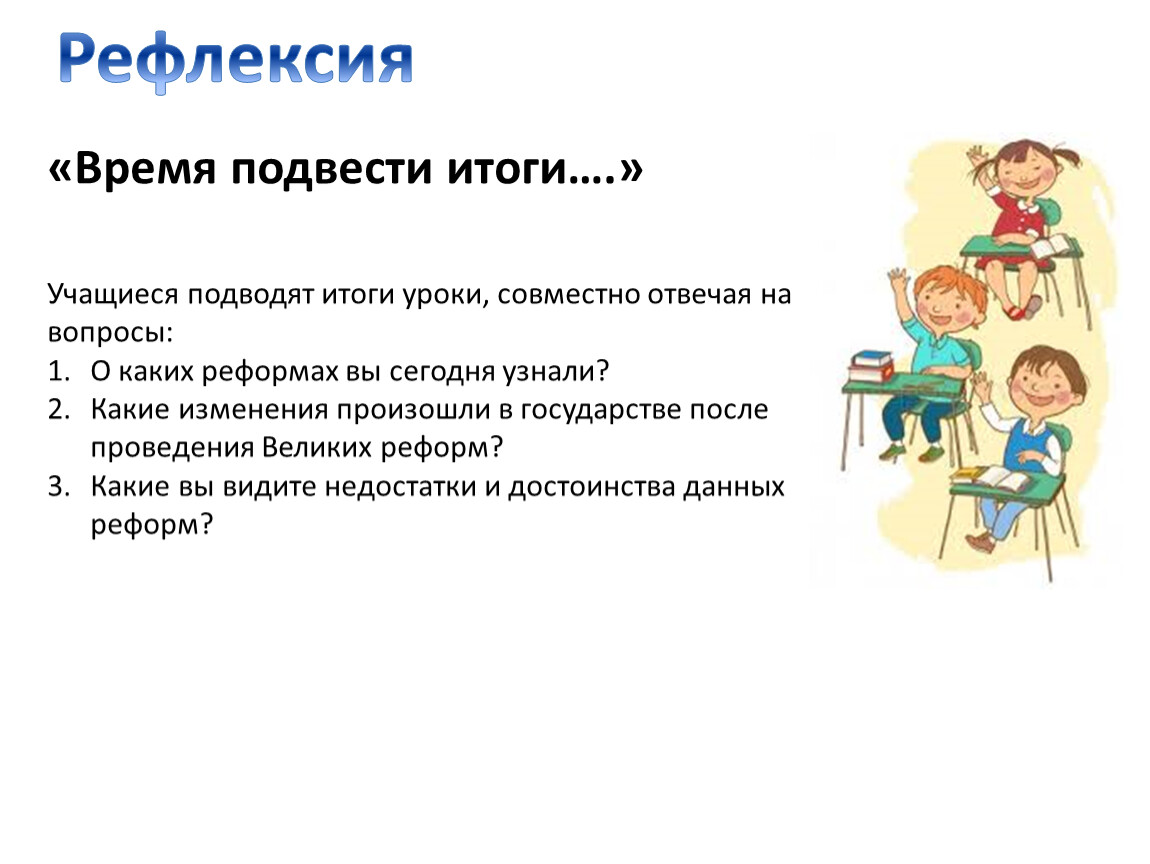 Рефлексия

«Время подвести итоги….»

Учащиеся подводят итоги уроки, совместно отвечая на вопросы:
1. О каких реформах вы сегодня узнали?
2. Какие изменения произошли в государстве после проведения Великих реформ?
3. Какие вы видите недостатки и достоинства данных реформ?